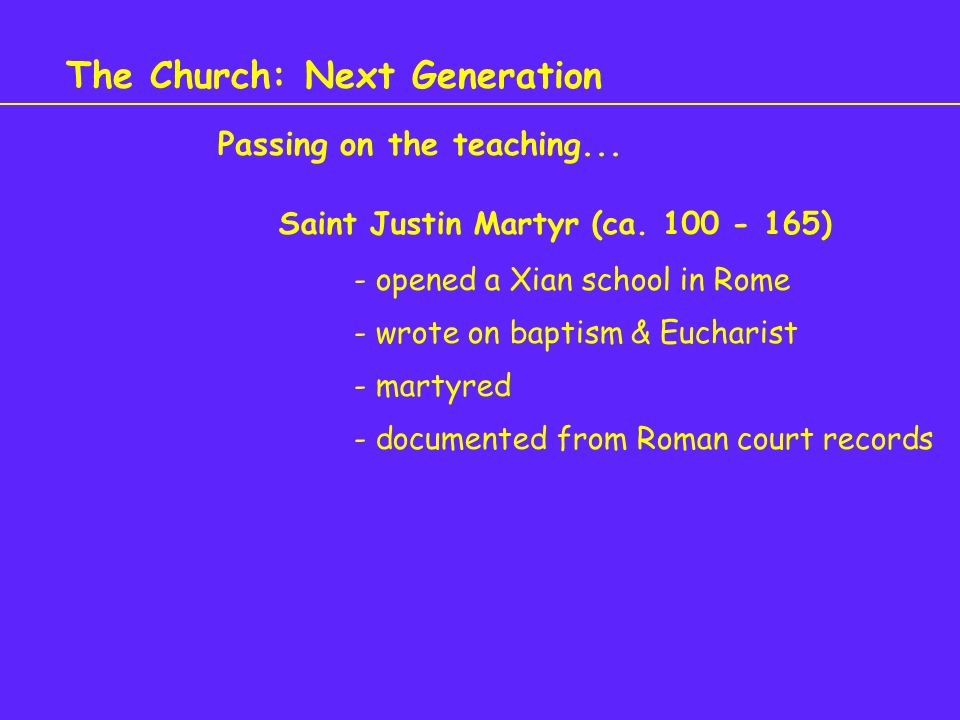 The Church: Next Generation

Passing on the teaching...

Saint Justin Martyr (ca. 100 - 165)

- opened a Xian school in Rome

- wrote on baptism & Eucharist

- martyred

- documented from Roman court records